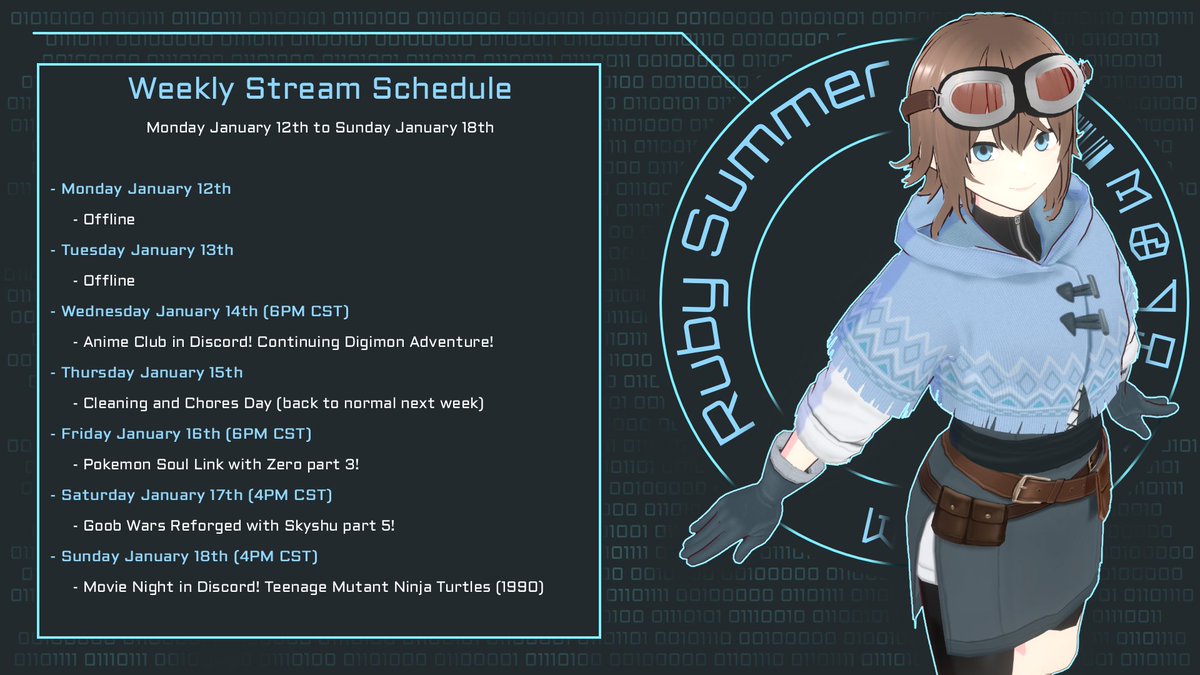 Weekly Stream Schedule

Monday January 12th to Sunday January 18th

- Monday January 12th

- Offline

- Tuesday January 13th

- Offline

- Wednesday January 14th (6PM CST)

- Anime Club in Discord! Continuing Digimon Adventure!

- Thursday January 15th

- Cleaning and Chores Day (back to normal next week)

- Friday January 16th (6PM CST)

- Pokemon Soul Link with Zero part 3!

- Saturday January 17th (4PM CST)

- Goob Wars Reforged with Skyshu part 5!

- Sunday January 18th (4PM CST)

- Movie Night in Discord! Teenage Mutant Ninja Turtles (1990)

Ruby Summer